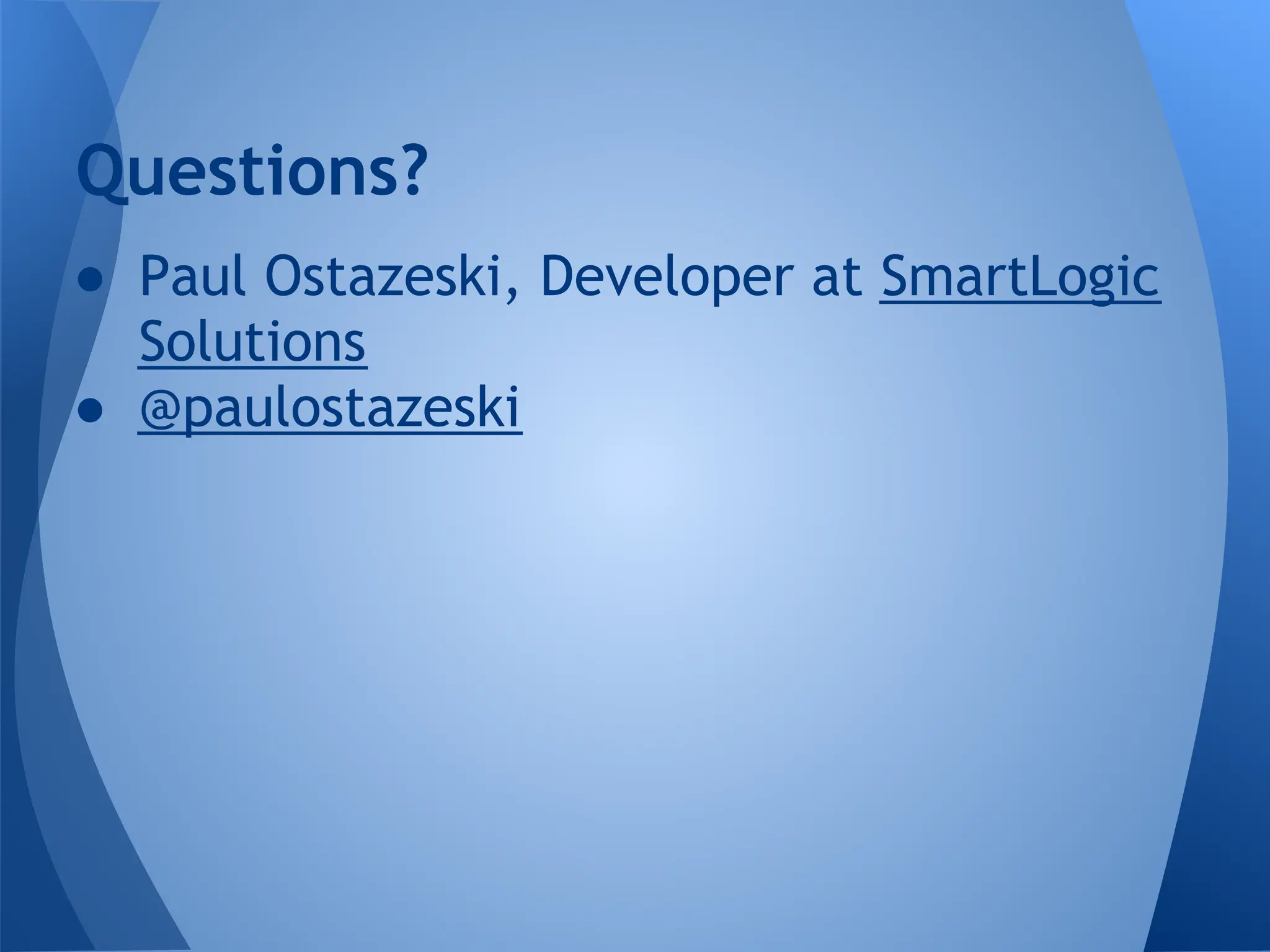 Questions?

● Paul Ostazeski, Developer at SmartLogic Solutions
● @paulostazeski